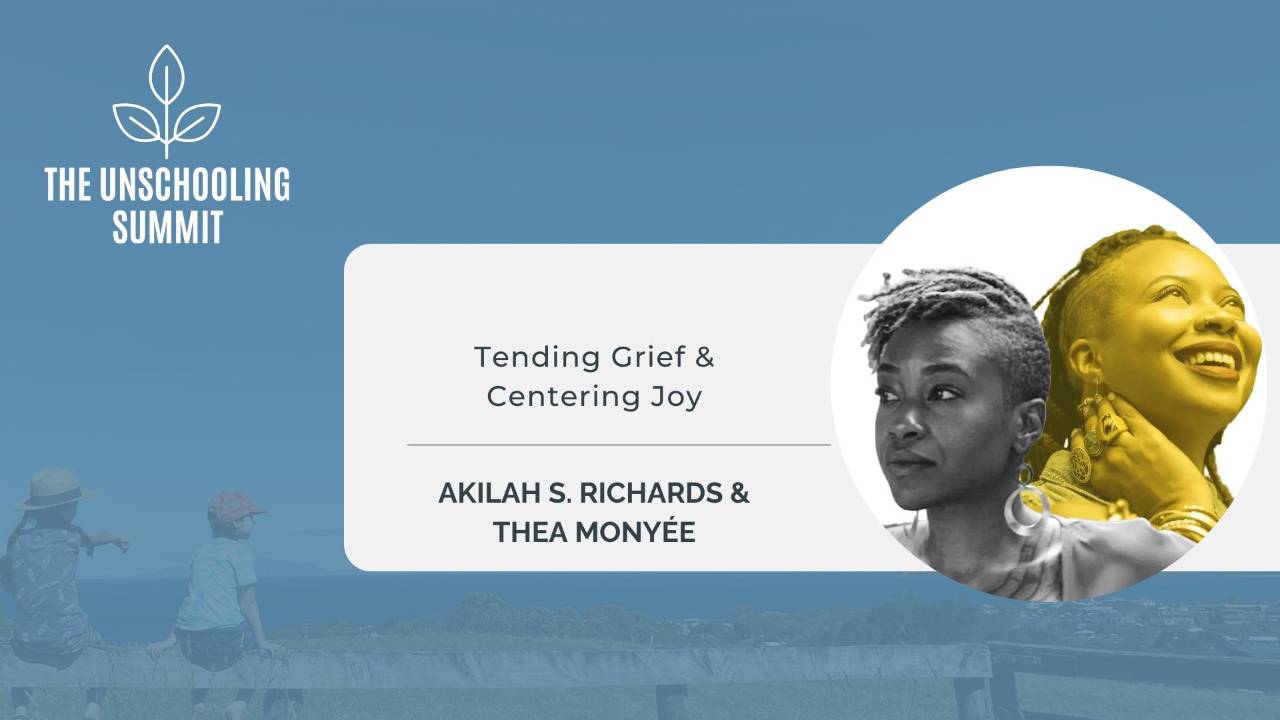 THE UNSCHOOLING SUMMIT

Tending Grief & Centering Joy

AKILAH S. RICHARDS & THEA MONYÉE